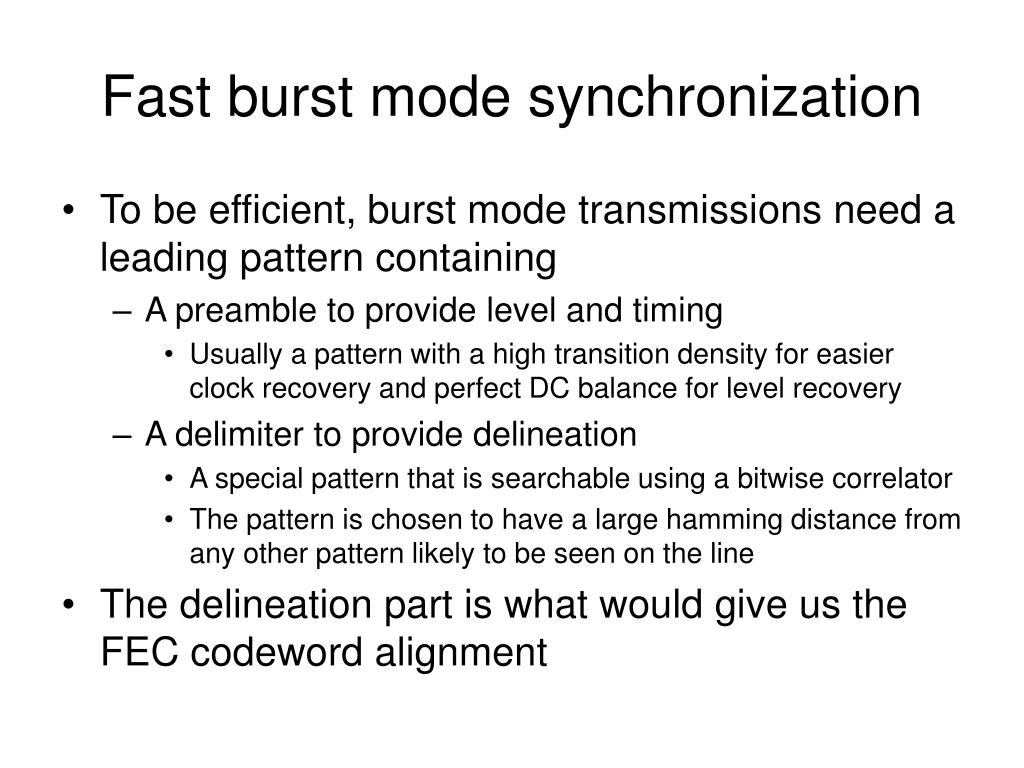 Fast burst mode synchronization

• To be efficient, burst mode transmissions need a leading pattern containing
– A preamble to provide level and timing
• Usually a pattern with a high transition density for easier clock recovery and perfect DC balance for level recovery
– A delimiter to provide delineation
• A special pattern that is searchable using a bitwise correlator
• The pattern is chosen to have a large hamming distance from any other pattern likely to be seen on the line
• The delineation part is what would give us the FEC codeword alignment